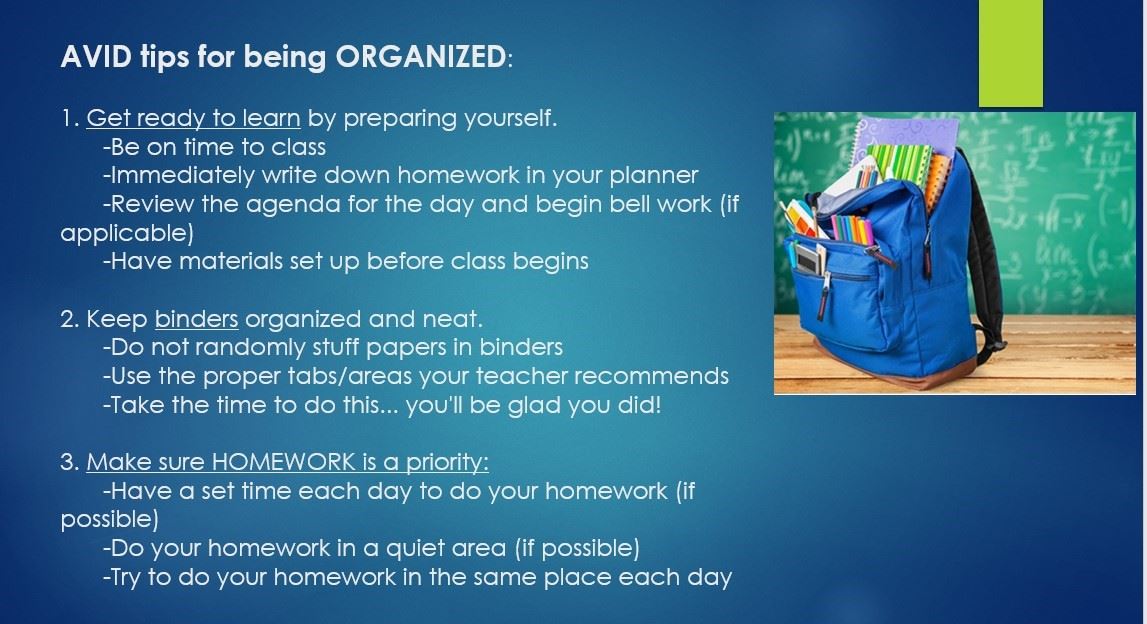 AVID tips for being ORGANIZED:

1. Get ready to learn by preparing yourself.
-Be on time to class
-Immediately write down homework in your planner
-Review the agenda for the day and begin bell work (if applicable)
-Have materials set up before class begins

2. Keep binders organized and neat.
-Do not randomly stuff papers in binders
-Use the proper tabs/areas your teacher recommends
-Take the time to do this... you'll be glad you did!

3. Make sure HOMEWORK is a priority:
-Have a set time each day to do your homework (if possible)
-Do your homework in a quiet area (if possible)
-Try to do your homework in the same place each day